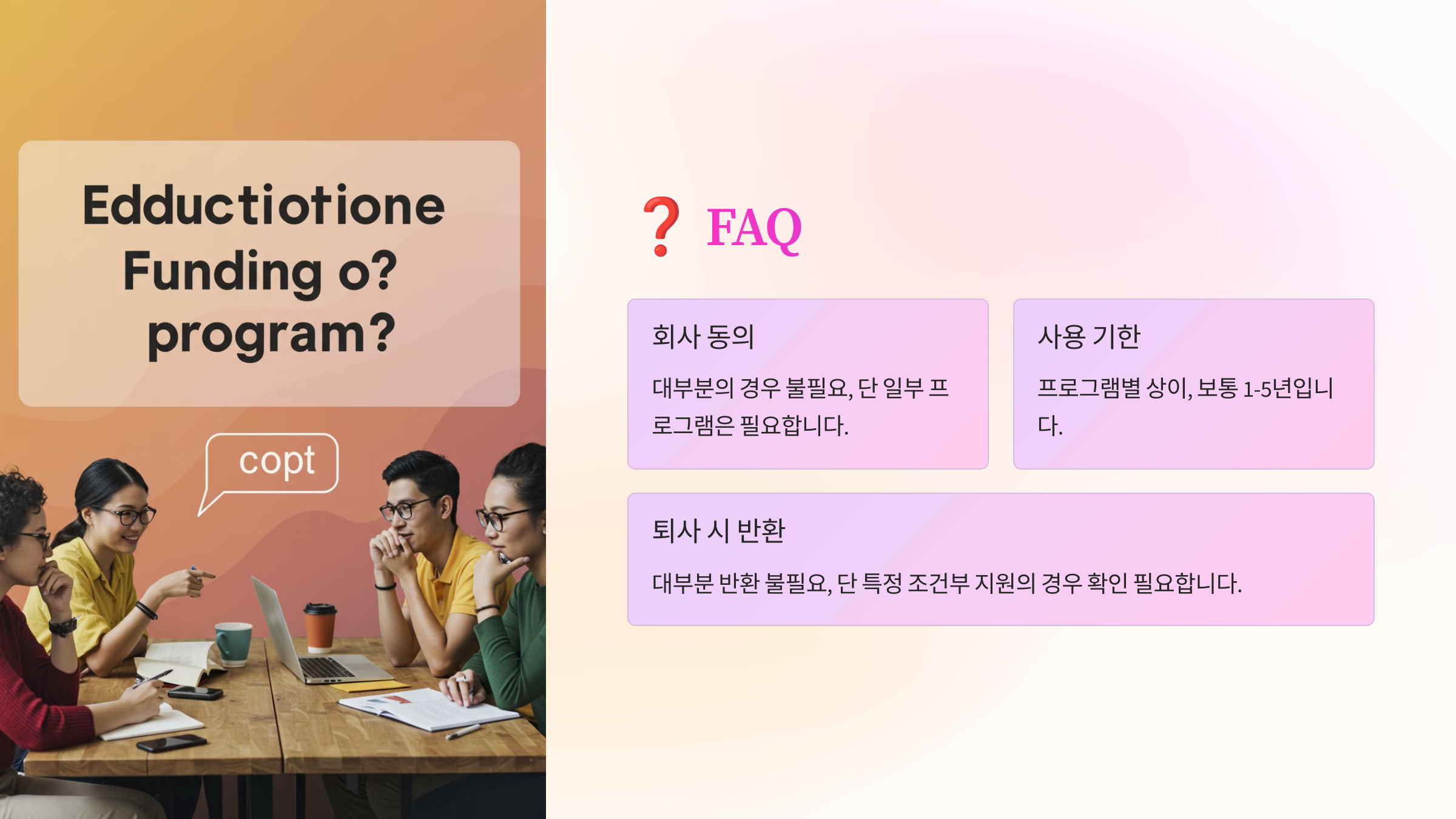 Edductiotione Funding o? program?

copt

❓ FAQ

회사 동의

대부분의 경우 불필요, 단 일부 프로그램은 필요합니다.

사용 기한

프로그램별 상이, 보통 1-5년입니다.

퇴사 시 반환

대부분 반환 불필요, 단 특정 조건부 지원의 경우 확인 필요합니다.